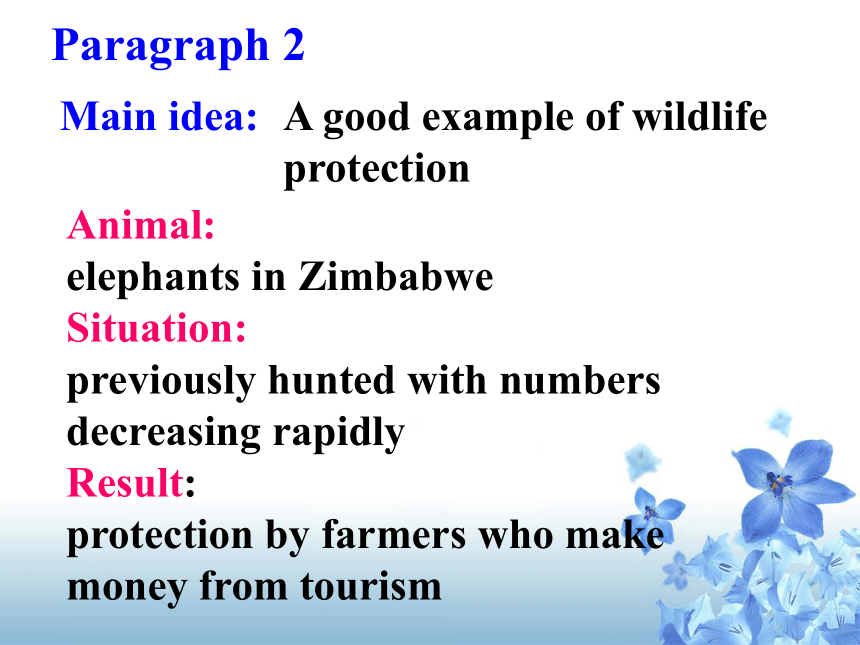 Paragraph 2

Main idea: A good example of wildlife protection

Animal:
elephants in Zimbabwe
Situation:
previously hunted with numbers decreasing rapidly
Result:
protection by farmers who make money from tourism